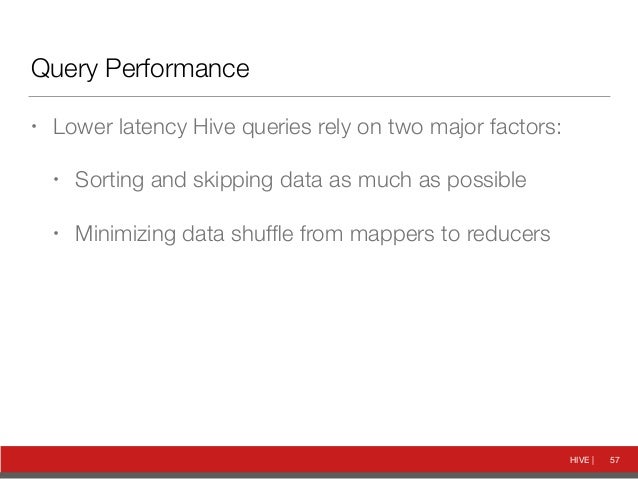 Query Performance

• Lower latency Hive queries rely on two major factors:

• Sorting and skipping data as much as possible

• Minimizing data shuffle from mappers to reducers

HIVE | 57